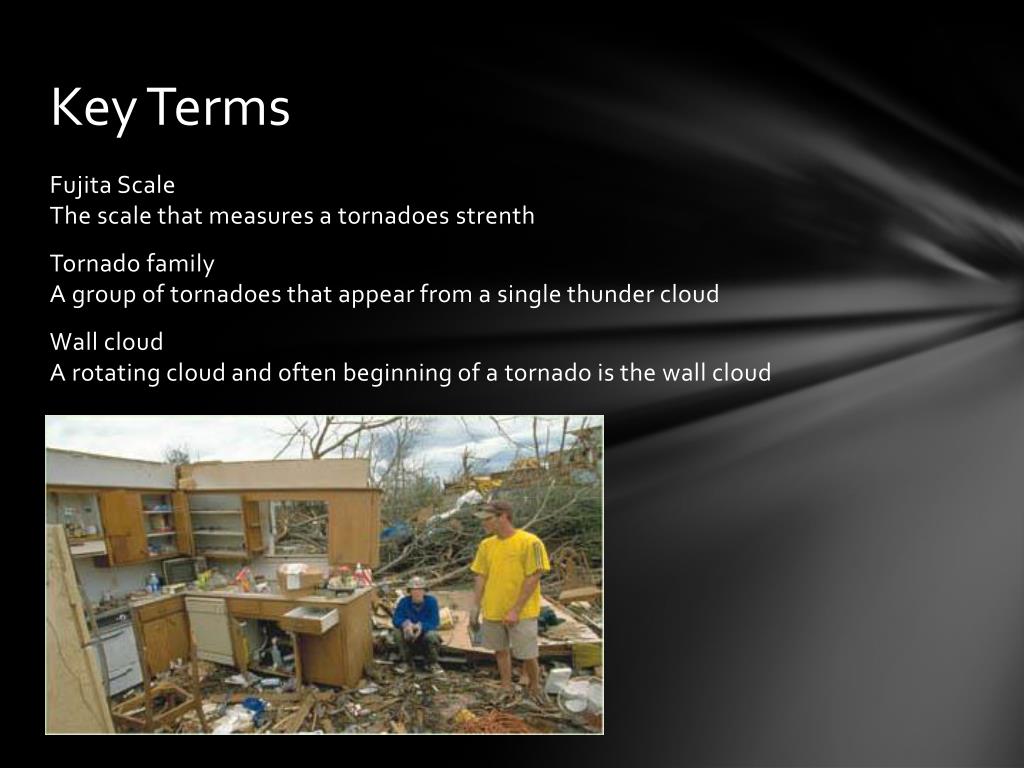 Key Terms

Fujita Scale
The scale that measures a tornadoes strenth

Tornado family
A group of tornadoes that appear from a single thunder cloud

Wall cloud
A rotating cloud and often beginning of a tornado is the wall cloud